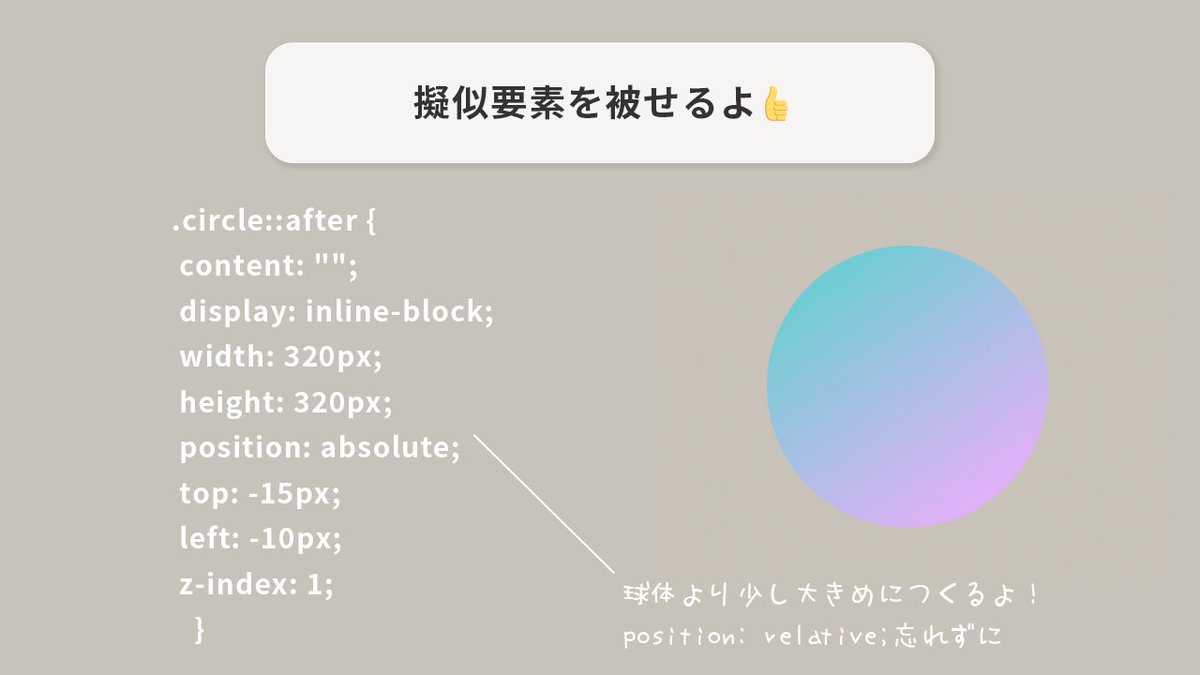 擬似要素を被せるよ👍

.circle::after {
content: "";
display: inline-block;
width: 320px;
height: 320px;
position: absolute;
top: -15px;
left: -10px;
z-index: 1;
}

球体より少し大きめにつくるよ！
position: relative;忘れずに